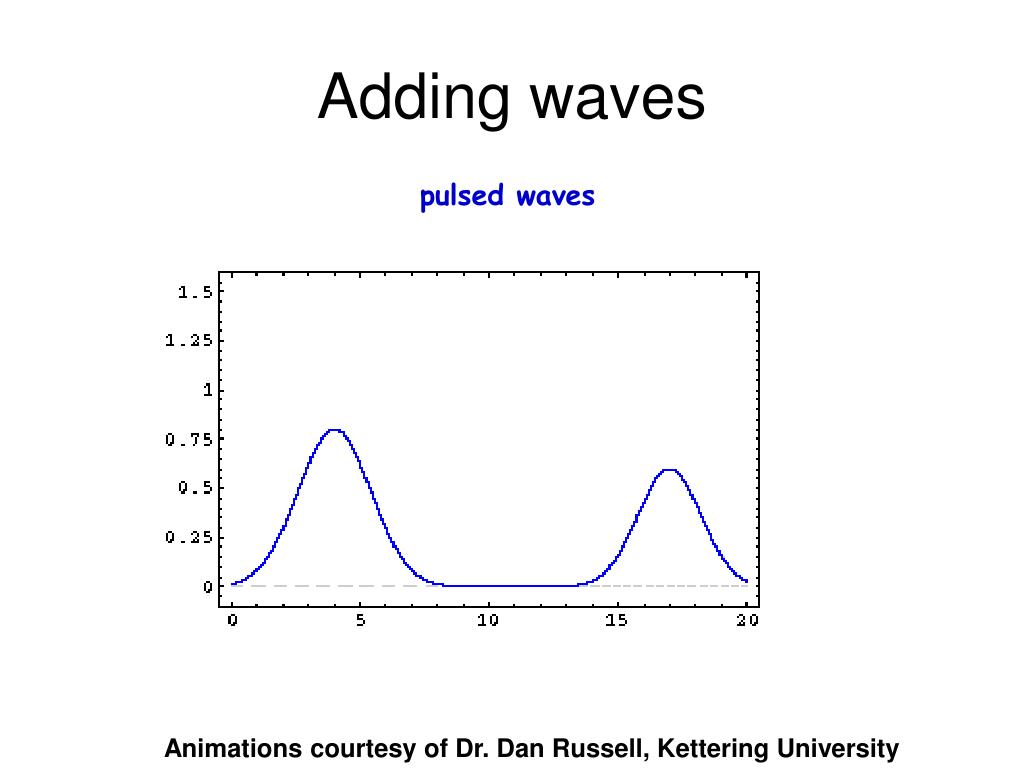 Adding waves

pulsed waves

1.5
1.25
1
0.75
0.5
0.25
0

0
5
10
15
20

Animations courtesy of Dr. Dan Russell, Kettering University